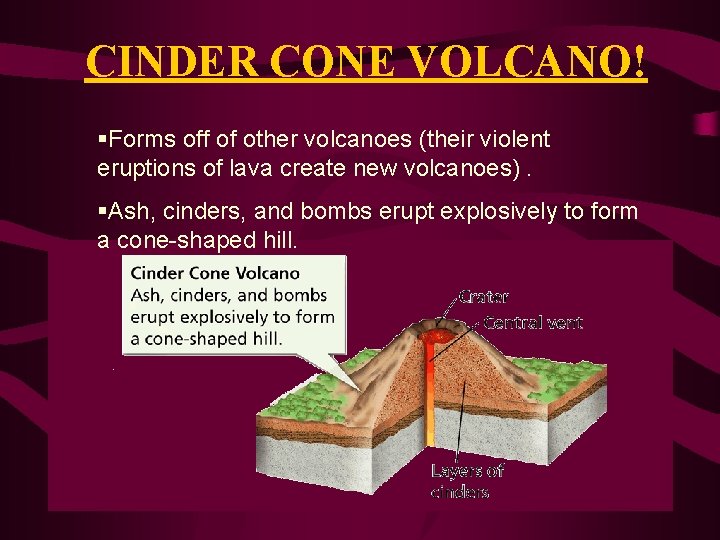 CINDER CONE VOLCANO!

▪Forms off of other volcanoes (their violent eruptions of lava create new volcanoes) .

▪Ash, cinders, and bombs erupt explosively to form a cone-shaped hill.

Cinder Cone Volcano
Ash, cinders, and bombs erupt explosively to form a cone-shaped hill.

Crater

Central vent

Layers of cinders